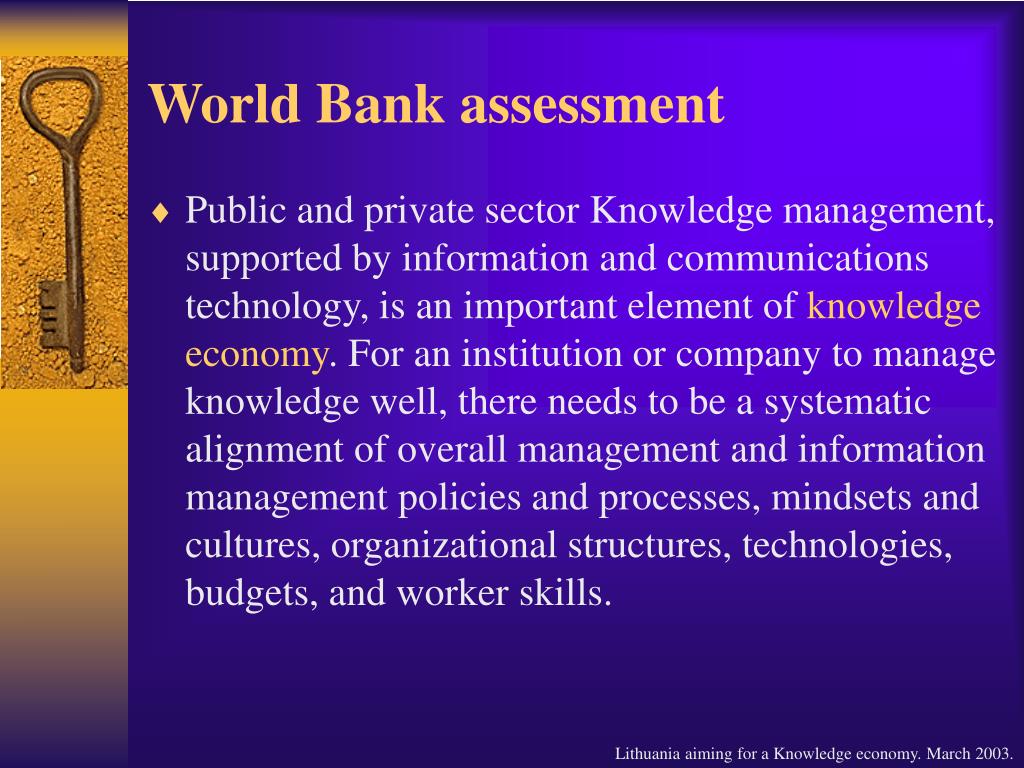 World Bank assessment

♦ Public and private sector Knowledge management, supported by information and communications technology, is an important element of knowledge economy. For an institution or company to manage knowledge well, there needs to be a systematic alignment of overall management and information management policies and processes, mindsets and cultures, organizational structures, technologies, budgets, and worker skills.

Lithuania aiming for a Knowledge economy. March 2003.